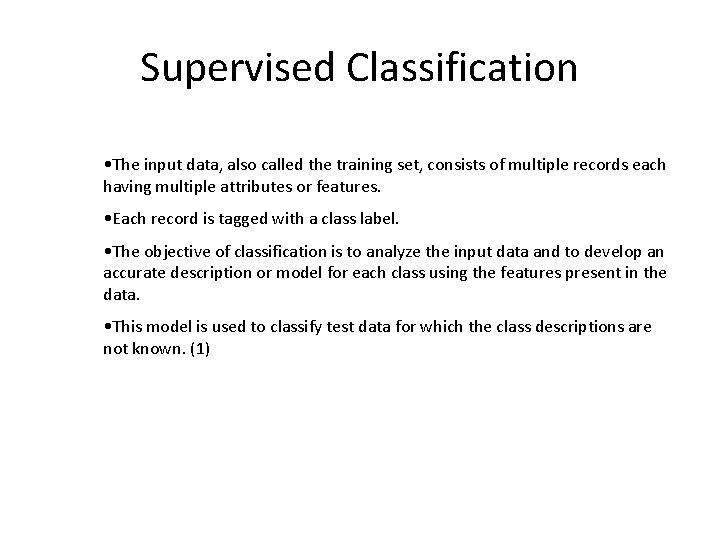 Supervised Classification

•The input data, also called the training set, consists of multiple records each having multiple attributes or features.

•Each record is tagged with a class label.

•The objective of classification is to analyze the input data and to develop an accurate description or model for each class using the features present in the data.

•This model is used to classify test data for which the class descriptions are not known. (1)